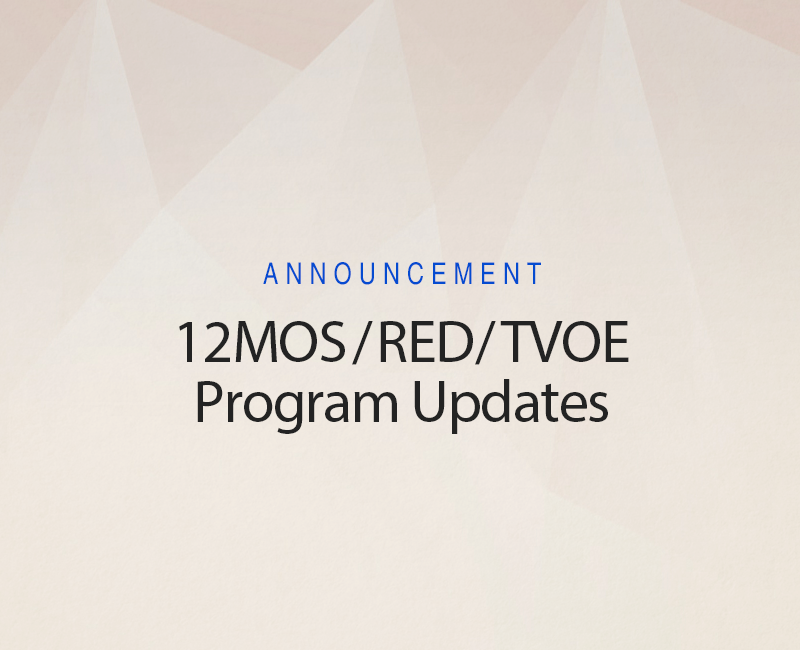 ANNOUNCEMENT

12MOS/RED/TVOE
Program Updates